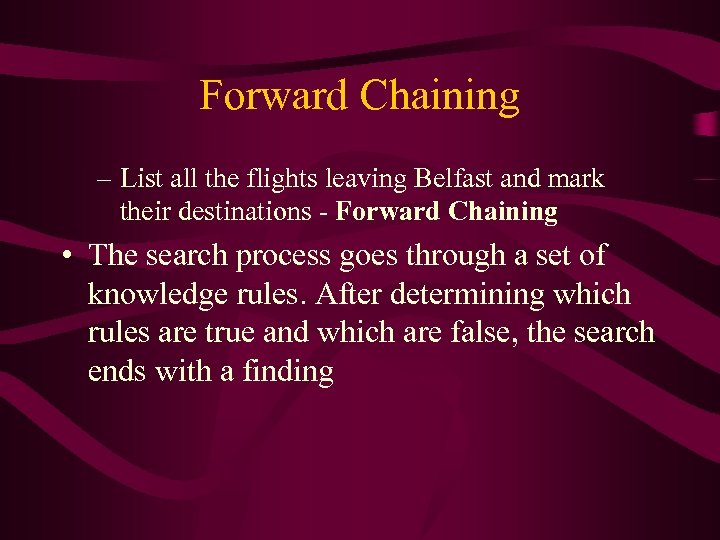 Forward Chaining

– List all the flights leaving Belfast and mark their destinations - Forward Chaining

• The search process goes through a set of knowledge rules. After determining which rules are true and which are false, the search ends with a finding